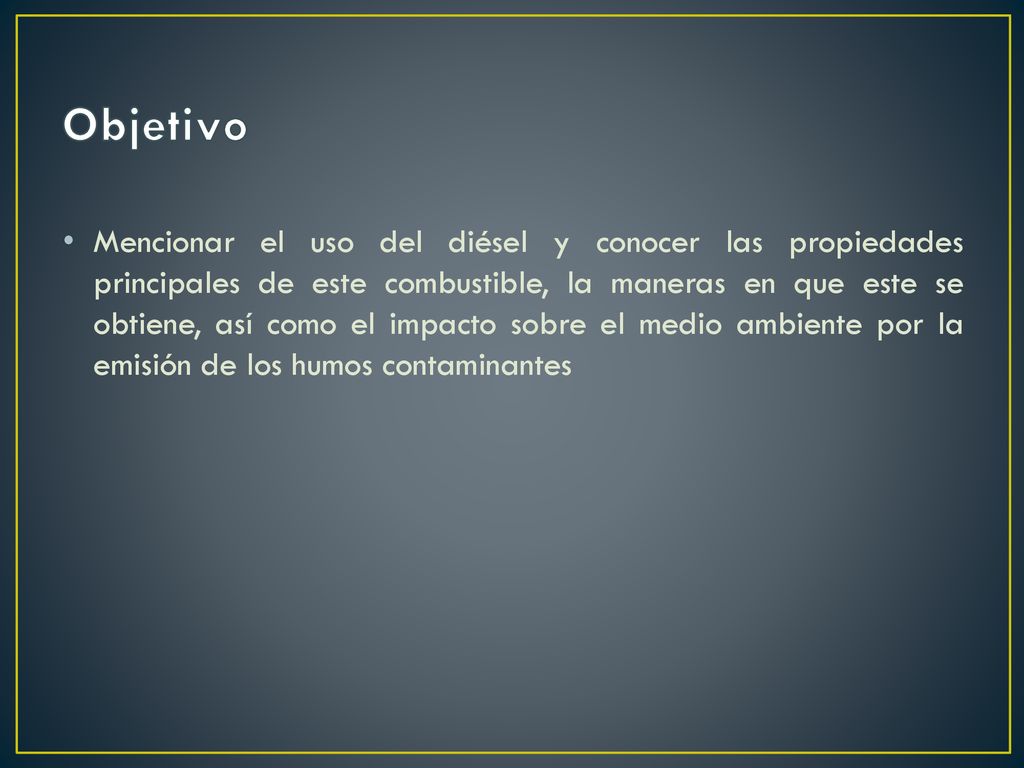 Objetivo

• Mencionar el uso del diésel y conocer las propiedades principales de este combustible, la maneras en que este se obtiene, así como el impacto sobre el medio ambiente por la emisión de los humos contaminantes